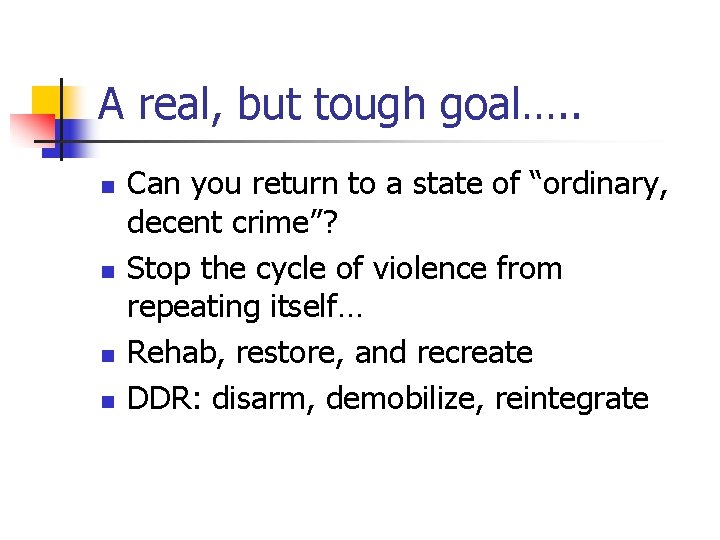 A real, but tough goal…..

- Can you return to a state of “ordinary, decent crime”?
- Stop the cycle of violence from repeating itself…
- Rehab, restore, and recreate
- DDR: disarm, demobilize, reintegrate